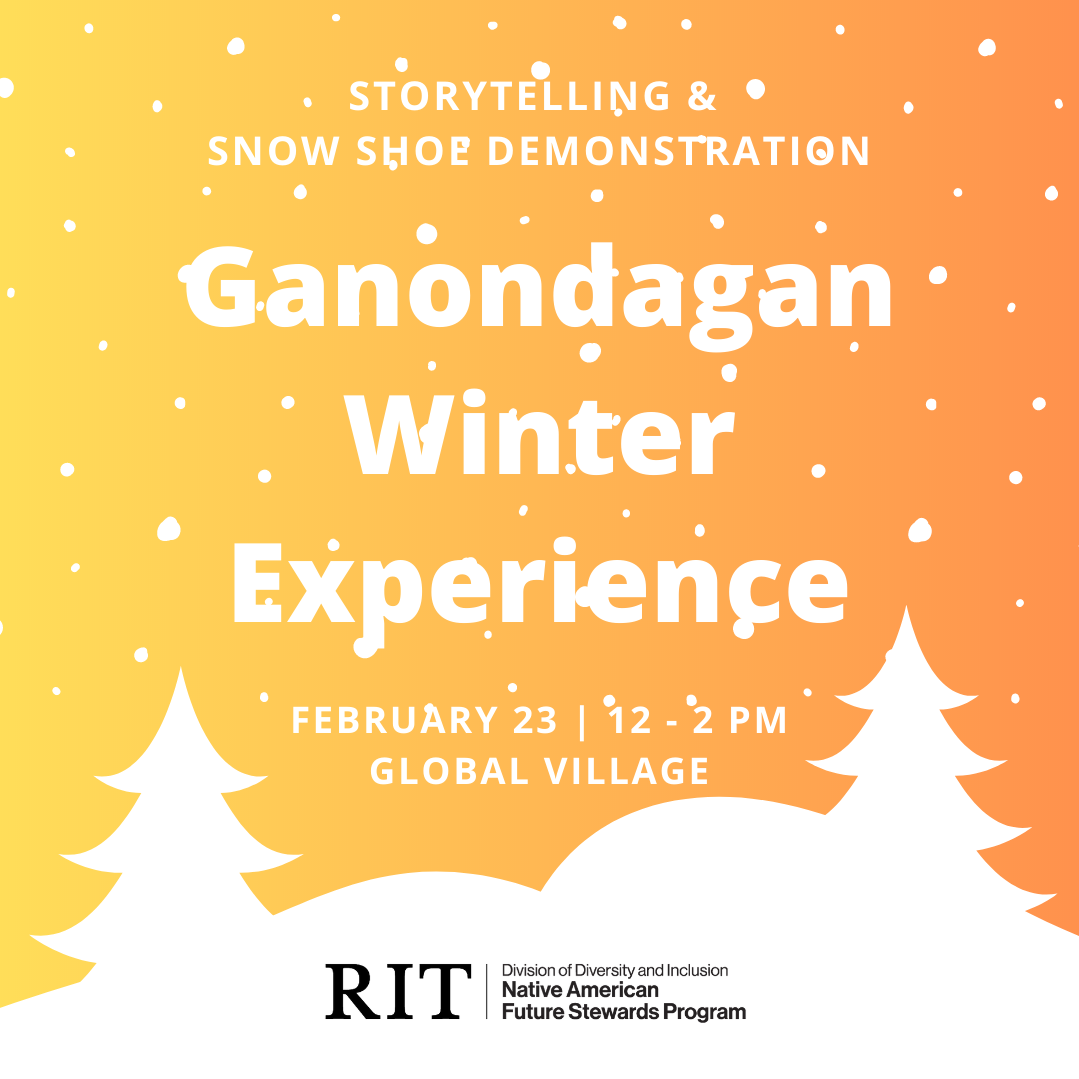 STORYTELLING &
SNOW SHOE DEMONSTRATION

Ganondagan Winter Experience

FEBRUARY 23 | 12 - 2 PM
GLOBAL VILLAGE

RIT | Division of Diversity and Inclusion
Native American Future Stewards Program